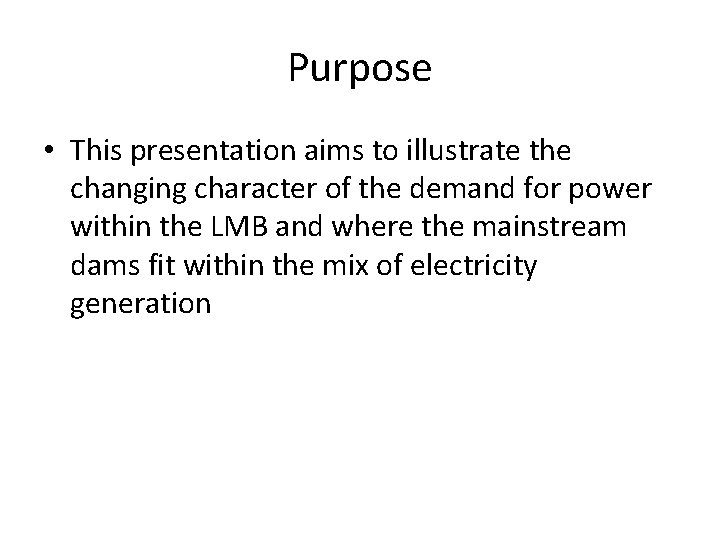 Purpose

• This presentation aims to illustrate the changing character of the demand for power within the LMB and where the mainstream dams fit within the mix of electricity generation